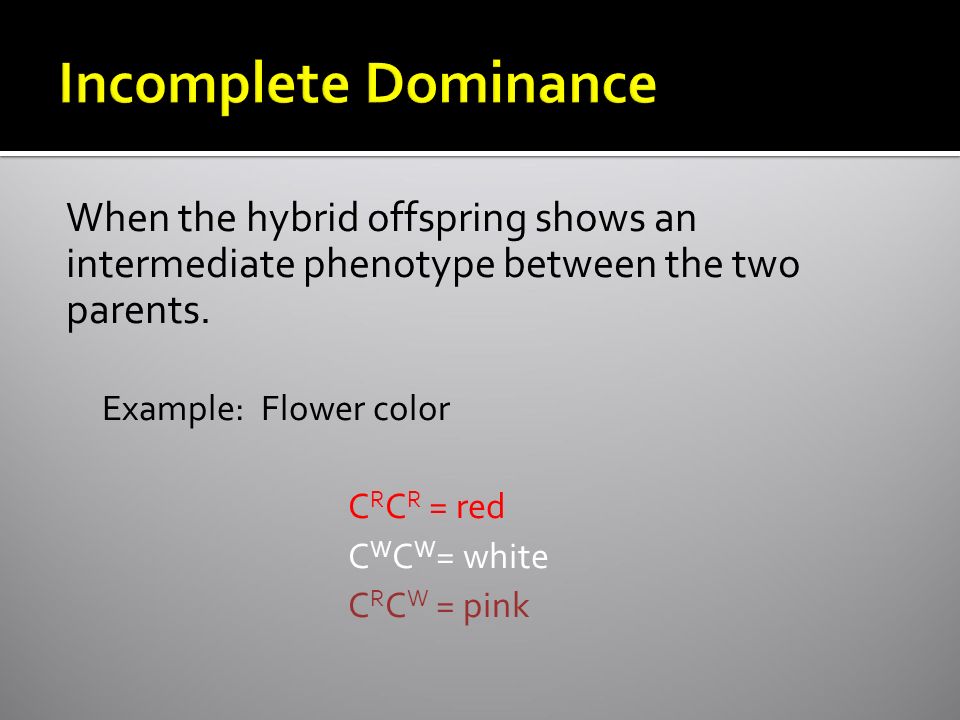 Incomplete Dominance

When the hybrid offspring shows an intermediate phenotype between the two parents.

Example: Flower color

$C^RC^R$ = red
$C^WC^W$= white
$C^RC^W$ = pink